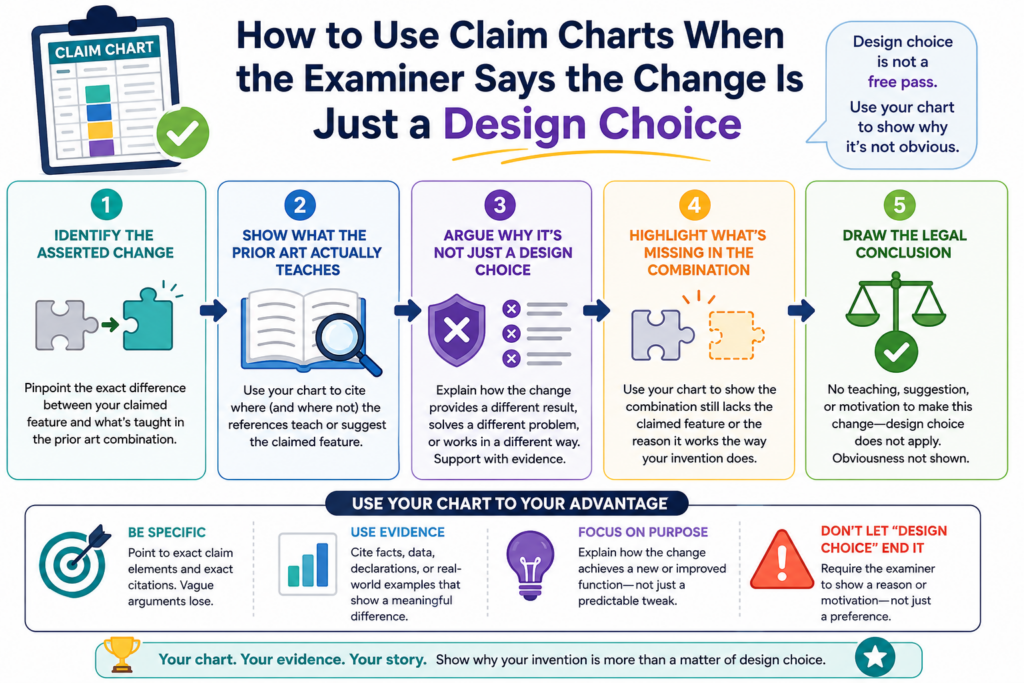 CLAIM CHART

How to Use Claim Charts When the Examiner Says the Change Is Just a Design Choice

Design choice is not a free pass.

Use your chart to show why it's not obvious.

1
IDENTIFY THE ASSERTED CHANGE
Pinpoint the exact difference between your claimed feature and what's taught in the prior art combination.

2
SHOW WHAT THE PRIOR ART ACTUALLY TEACHES
Use your chart to cite where (and where not) the references teach or suggest the claimed feature.

3
ARGUE WHY IT'S NOT JUST A DESIGN CHOICE
Explain how the change provides a different result, solves a different problem, or works in a different way. Support with evidence.

4
HIGHLIGHT WHAT'S MISSING IN THE COMBINATION
Use your chart to show the combination still lacks the claimed feature or the reason it works the way your invention does.

5
DRAW THE LEGAL CONCLUSION
No teaching, suggestion, or motivation to make this change—design choice does not apply. Obviousness not shown.

USE YOUR CHART TO YOUR ADVANTAGE

BE SPECIFIC
Point to exact claim elements and exact citations. Vague arguments lose.

USE EVIDENCE
Cite facts, data, declarations, or real-world examples that show a meaningful difference.

FOCUS ON PURPOSE
Explain how the change achieves a new or improved function—not just a predictable tweak.

DON'T LET "DESIGN CHOICE" END IT
Require the examiner to show a reason or motivation—not just a preference.

Your chart. Your evidence. Your story. Show why your invention is more than a matter of design choice.